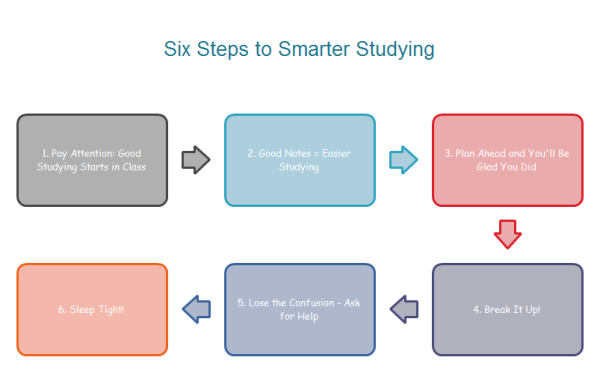 Six Steps to Smarter Studying

1. Pay Attention: Good Studying Starts in Class

2. Good Notes = Easier Studying

3. Plan Ahead and You'll Be Glad You Did

4. Break It Up!

5. Lose the Confusion - Ask for Help

6. Sleep Tight!